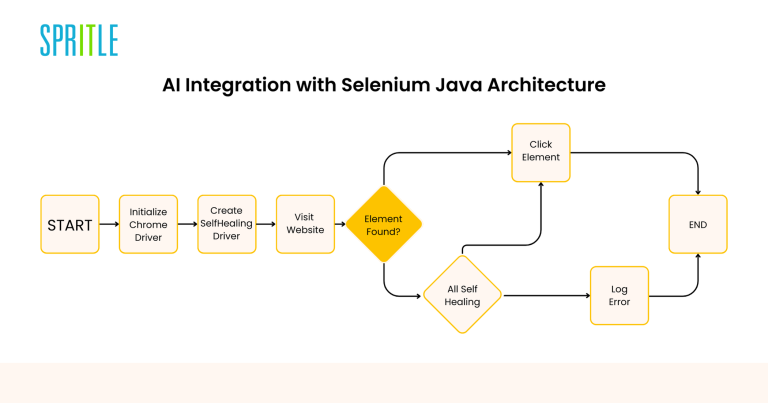 SPRITLE

AI Integration with Selenium Java Architecture

START

Initialize Chrome Driver

Create SelfHealing Driver

Visit Website

Element Found?

Click Element

All Self Healing

Log Error

END